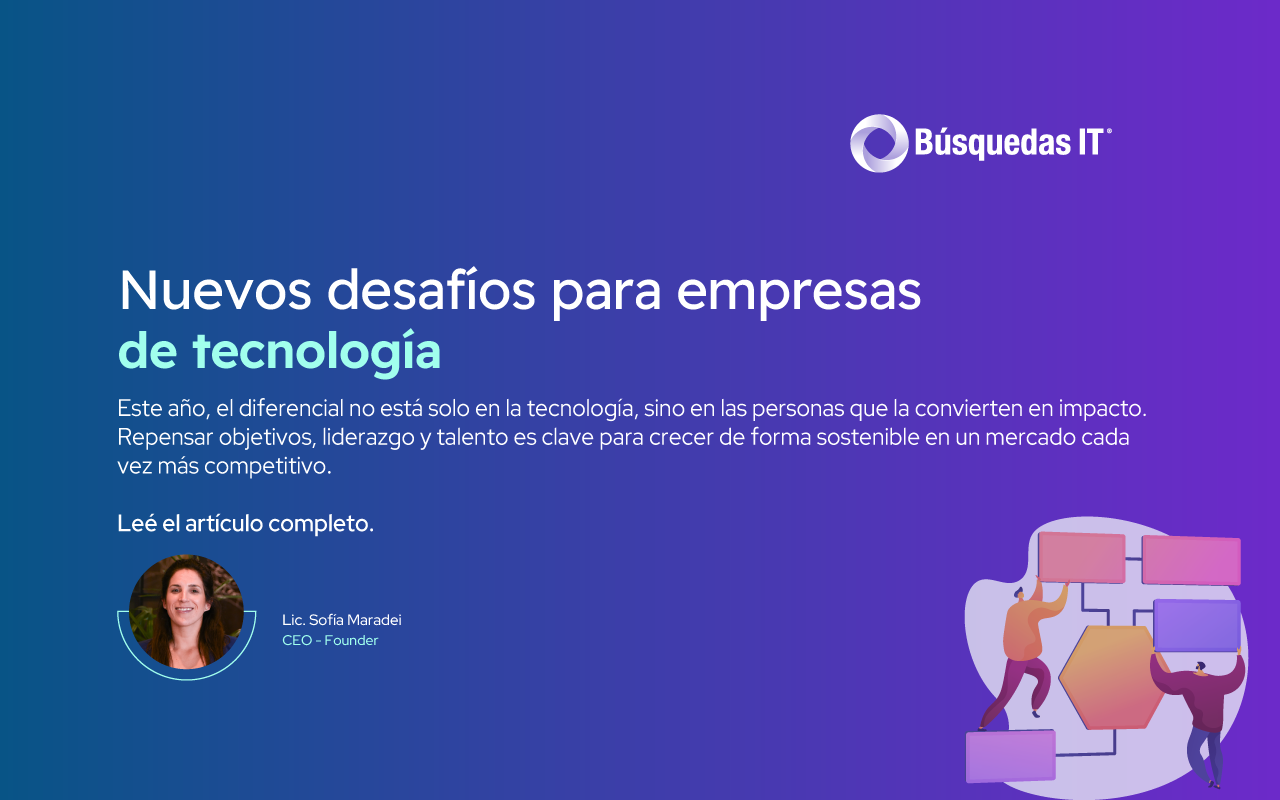 Búsquedas IT®

Nuevos desafíos para empresas
de tecnología

Este año, el diferencial no está solo en la tecnología, sino en las personas que la convierten en impacto. Repensar objetivos, liderazgo y talento es clave para crecer de forma sostenible en un mercado cada vez más competitivo.

Leé el artículo completo.

Lic. Sofía Maradei
CEO - Founder